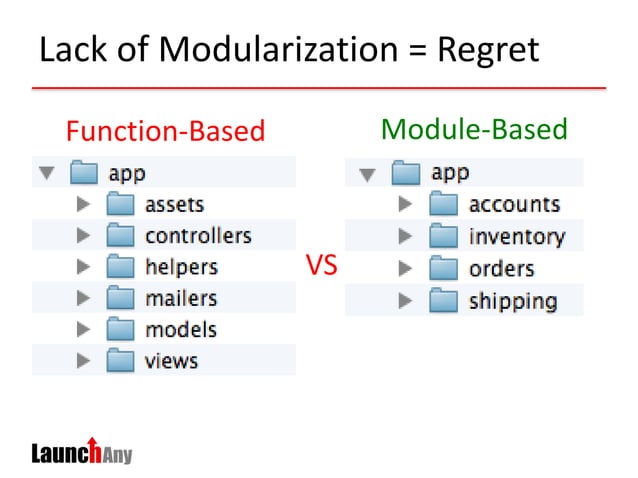 Lack of Modularization = Regret

Function-Based

app
assets
controllers
helpers
mailers
models
views

VS

Module-Based

app
accounts
inventory
orders
shipping

LaunchAny